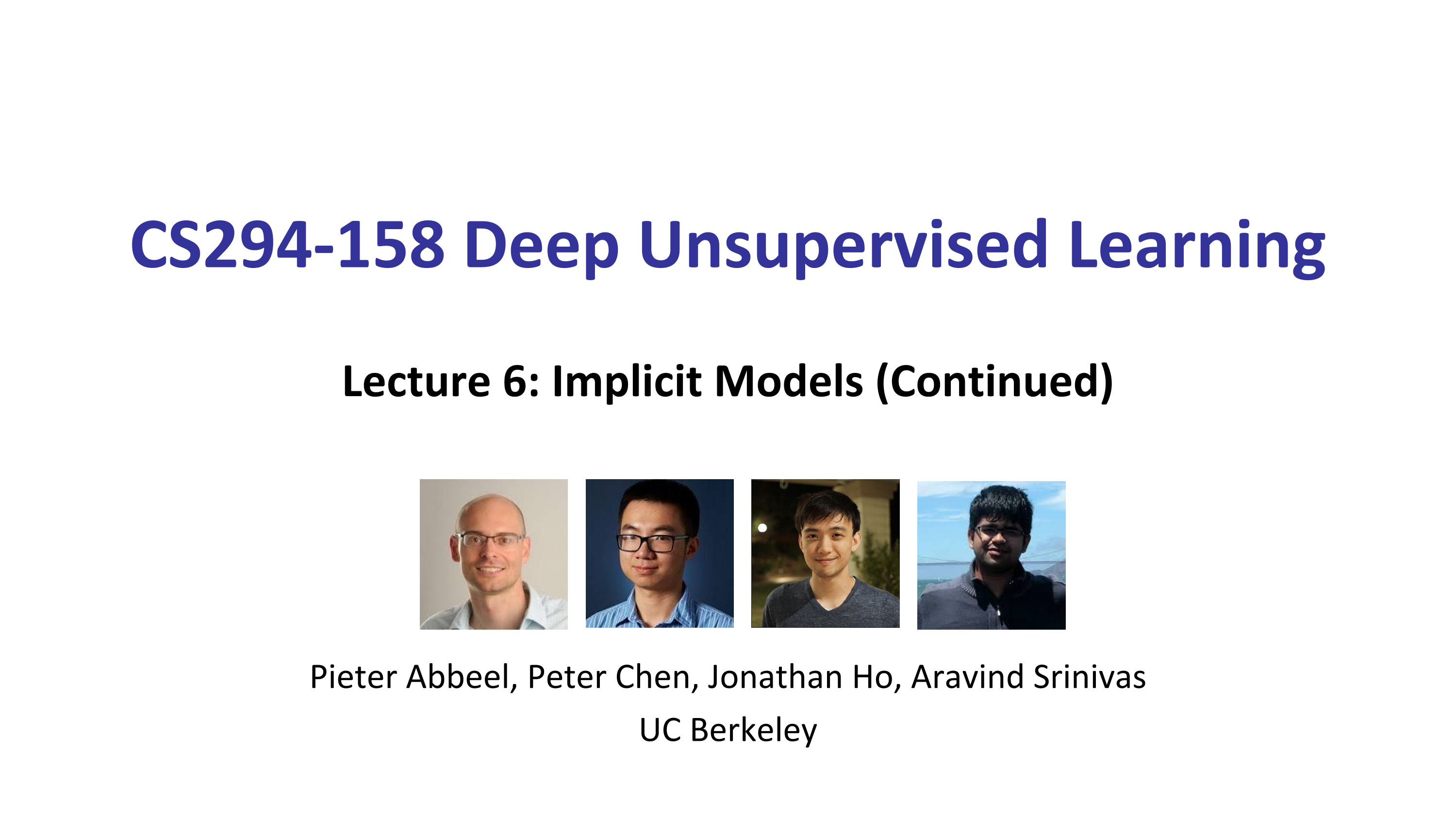 CS294-158 Deep Unsupervised Learning

Lecture 6: Implicit Models (Continued)

Pieter Abbeel, Peter Chen, Jonathan Ho, Aravind Srinivas
UC Berkeley